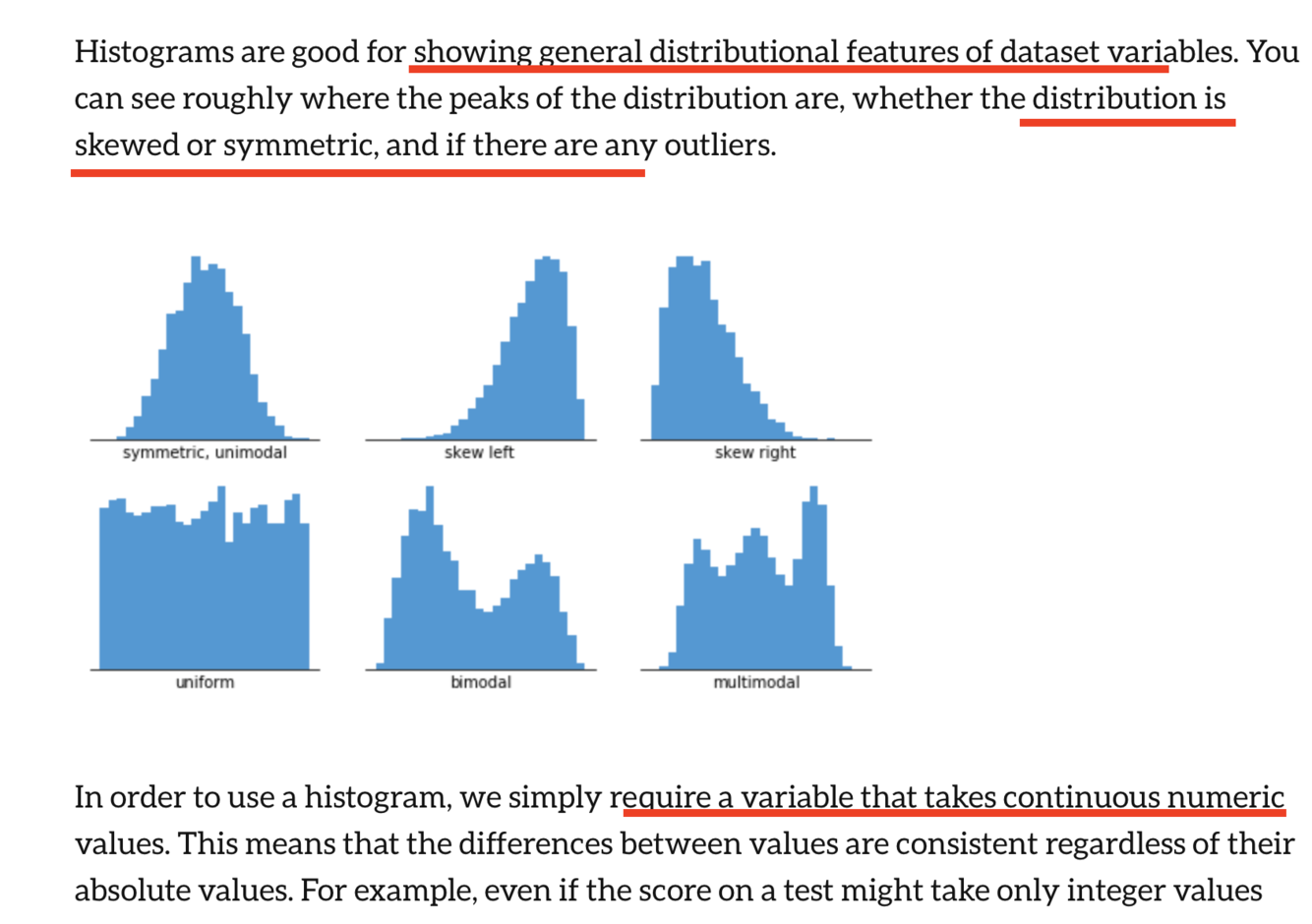 Histograms are good for showing general distributional features of dataset variables. You can see roughly where the peaks of the distribution are, whether the distribution is skewed or symmetric, and if there are any outliers.

symmetric, unimodal

skew left

skew right

uniform

bimodal

multimodal

In order to use a histogram, we simply require a variable that takes continuous numeric values. This means that the differences between values are consistent regardless of their absolute values. For example, even if the score on a test might take only integer values